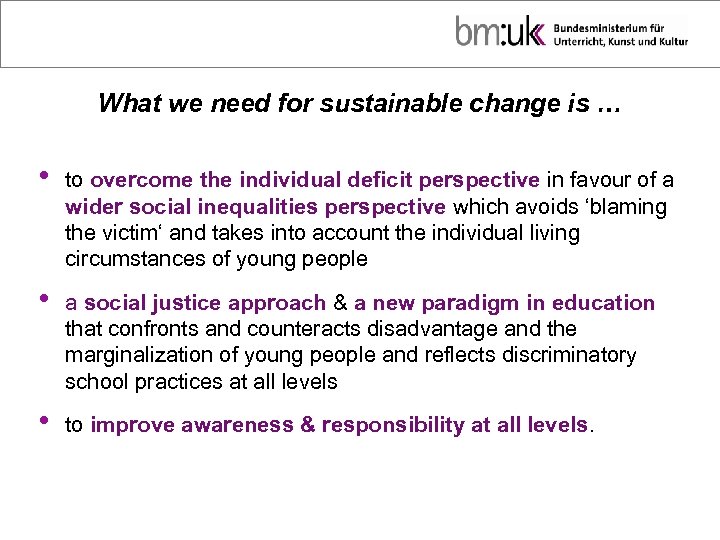 bm:uk Bundesministerium für Unterricht, Kunst und Kultur

What we need for sustainable change is …

• to overcome the individual deficit perspective in favour of a wider social inequalities perspective which avoids ‘blaming the victim‘ and takes into account the individual living circumstances of young people

• a social justice approach & a new paradigm in education that confronts and counteracts disadvantage and the marginalization of young people and reflects discriminatory school practices at all levels

• to improve awareness & responsibility at all levels.